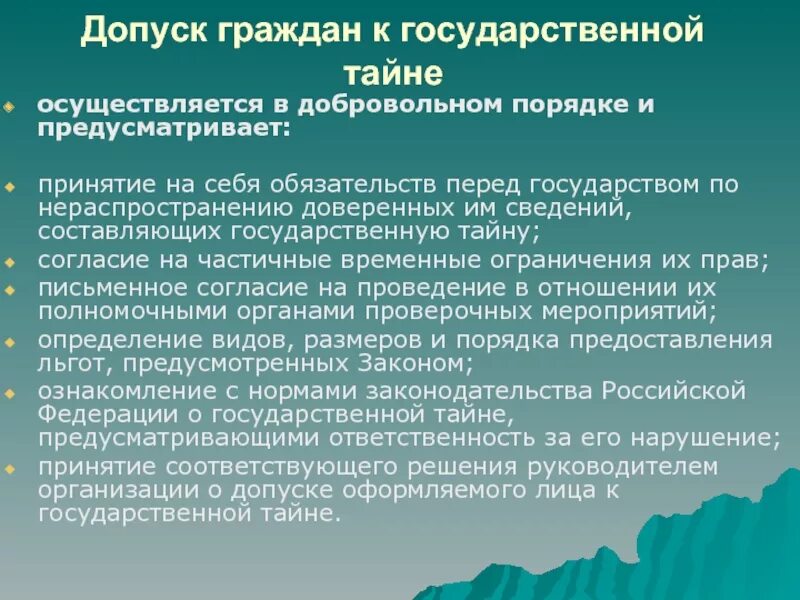 Допуск граждан к государственной тайне

осуществляется в добровольном порядке и предусматривает:

принятие на себя обязательств перед государством по нераспространению доверенных им сведений, составляющих государственную тайну;
согласие на частичные временные ограничения их прав;
письменное согласие на проведение в отношении их полномочными органами проверочных мероприятий;
определение видов, размеров и порядка предоставления льгот, предусмотренных Законом;
ознакомление с нормами законодательства Российской Федерации о государственной тайне, предусматривающими ответственность за его нарушение;
принятие соответствующего решения руководителем организации о допуске оформляемого лица к государственной тайне.